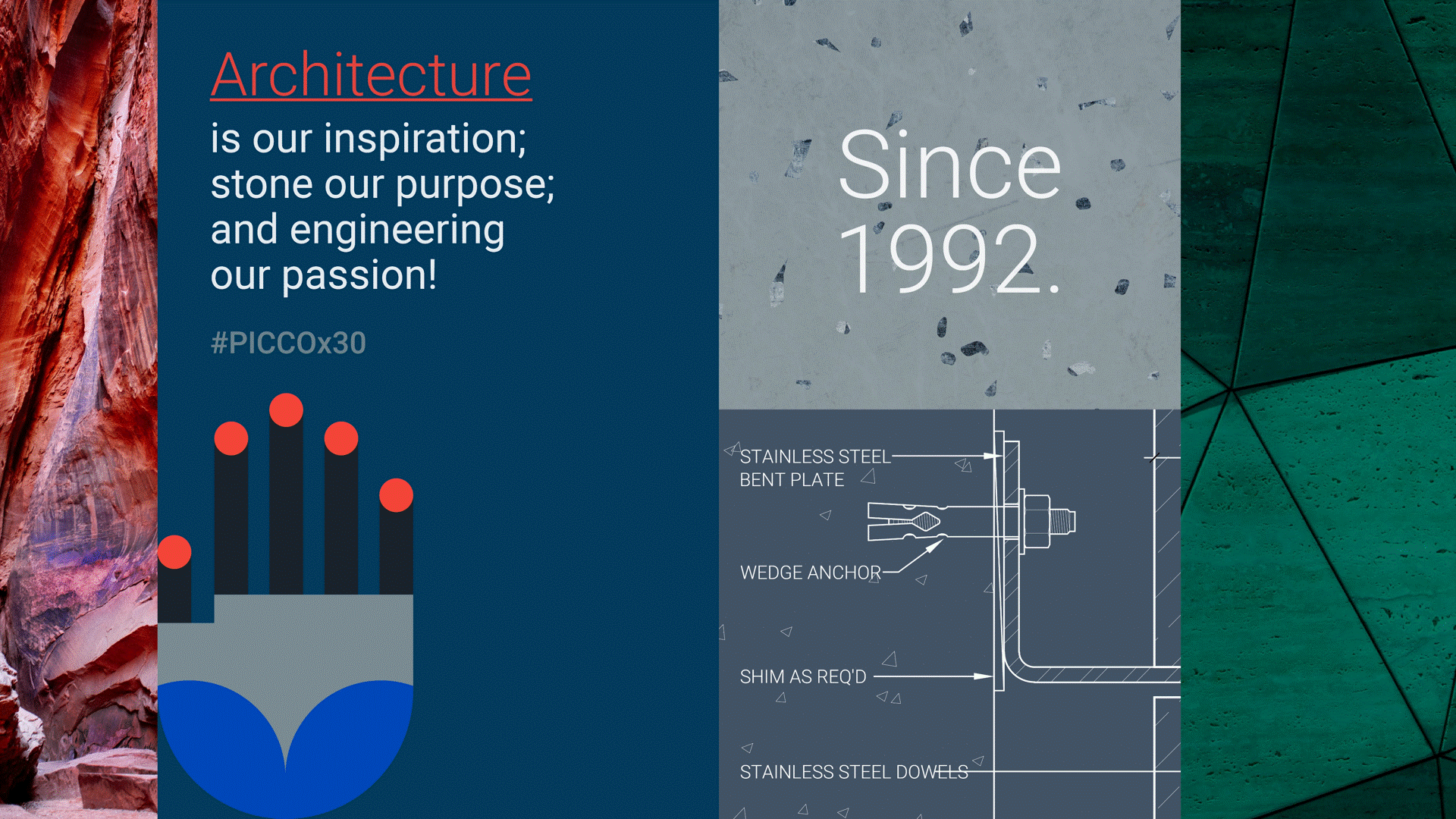 Architecture
is our inspiration;
stone our purpose;
and engineering
our passion!

#PICCOx30

Since
1992.

STAINLESS STEEL
BENT PLATE

WEDGE ANCHOR

SHIM AS REQ'D

STAINLESS STEEL DOWELS